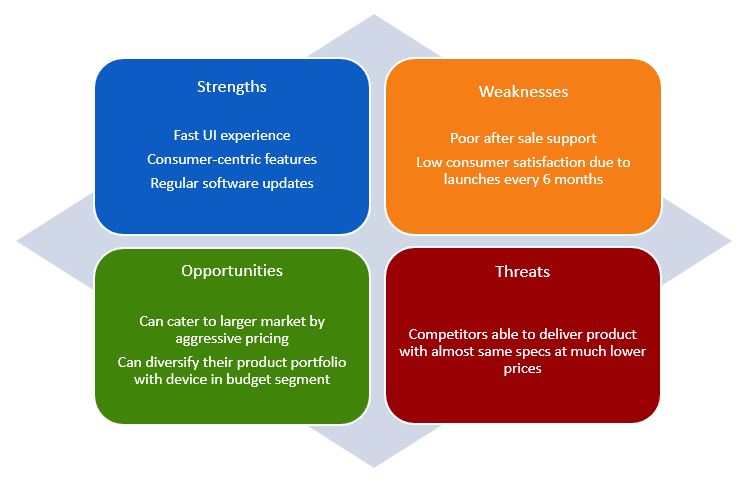 Strengths

Fast UI experience

Consumer-centric features

Regular software updates

Weaknesses

Poor after sale support

Low consumer satisfaction due to launches every 6 months

Opportunities

Can cater to larger market by aggressive pricing

Can diversify their product portfolio with device in budget segment

Threats

Competitors able to deliver product with almost same specs at much lower prices